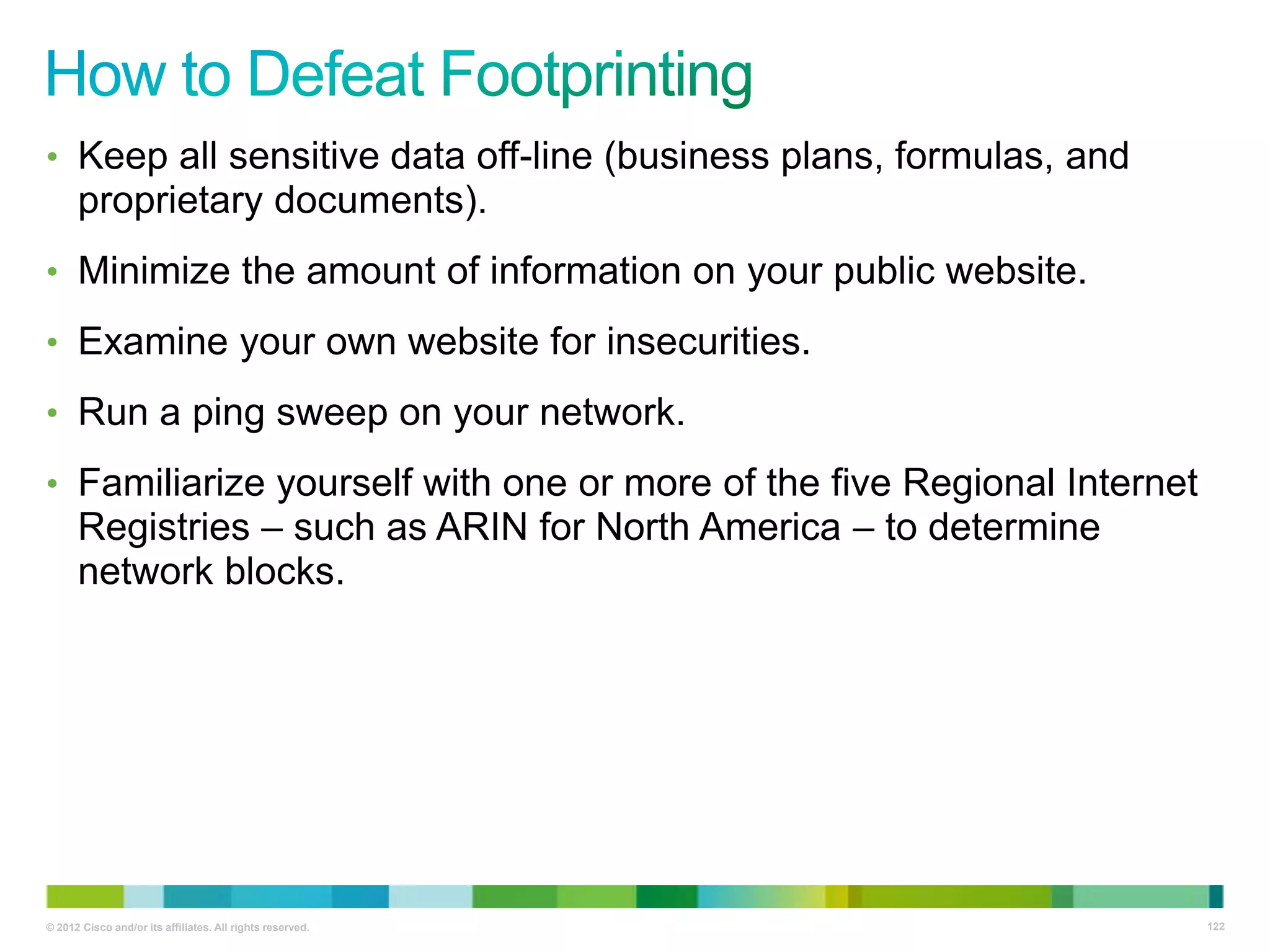 How to Defeat Footprinting

• Keep all sensitive data off-line (business plans, formulas, and proprietary documents).

• Minimize the amount of information on your public website.

• Examine your own website for insecurities.

• Run a ping sweep on your network.

• Familiarize yourself with one or more of the five Regional Internet Registries – such as ARIN for North America – to determine network blocks.

© 2012 Cisco and/or its affiliates. All rights reserved.

122